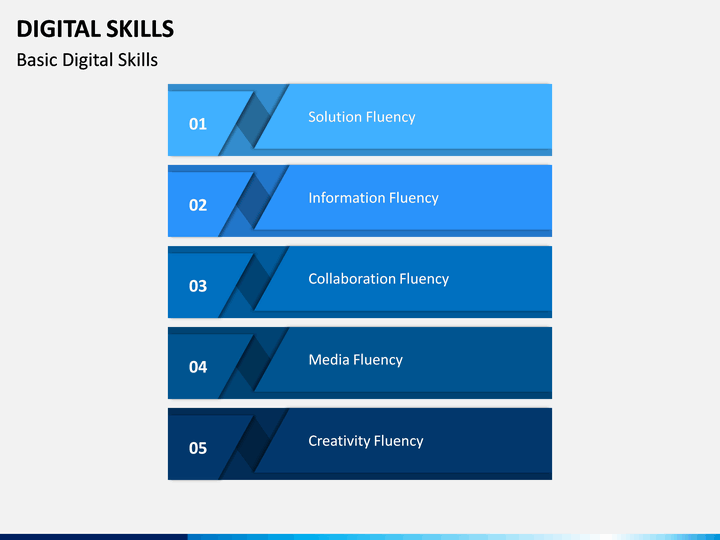 DIGITAL SKILLS

Basic Digital Skills

01 Solution Fluency

02 Information Fluency

03 Collaboration Fluency

04 Media Fluency

05 Creativity Fluency